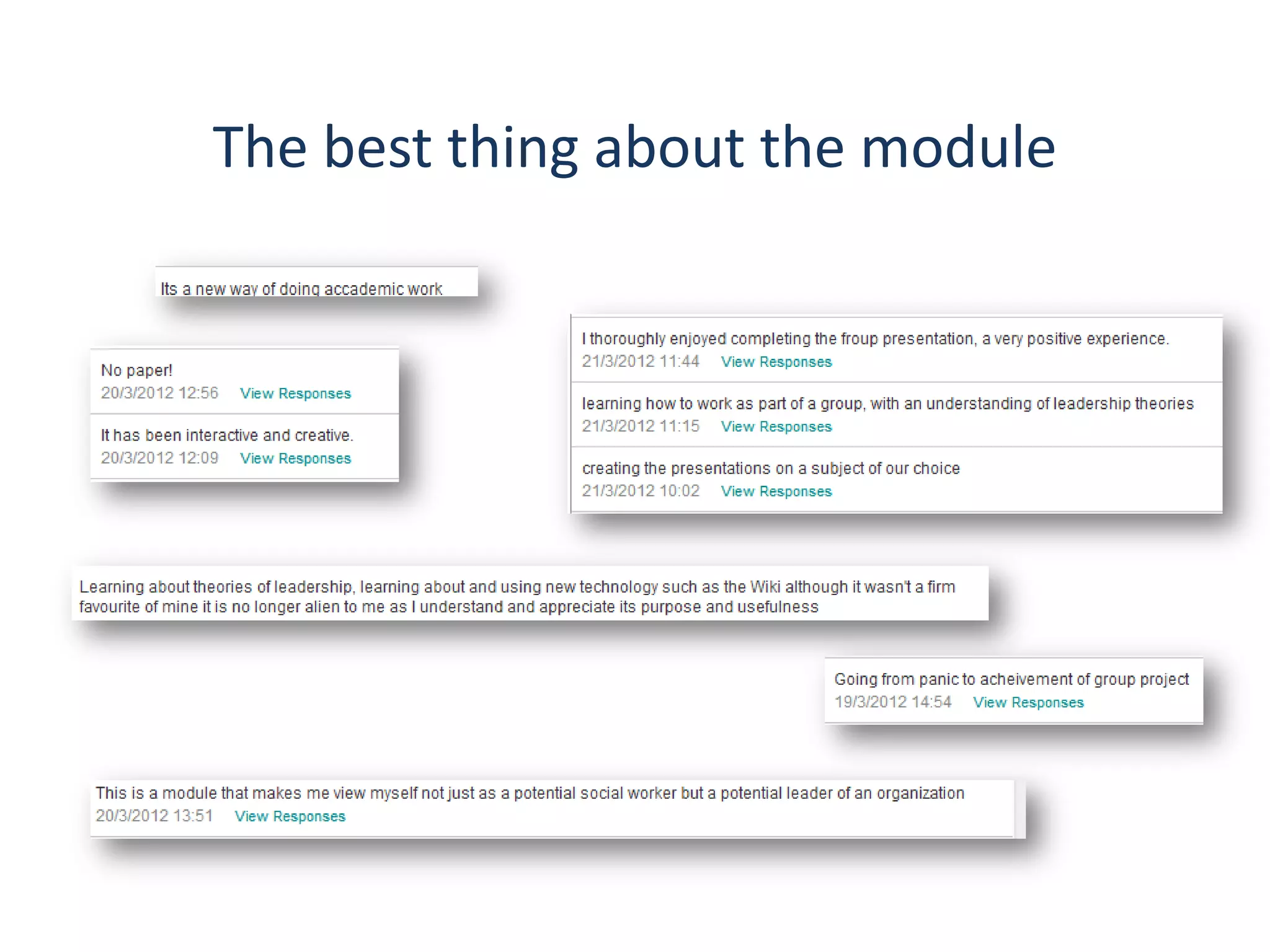 The best thing about the module

Its a new way of doing accademic work

No paper!
20/3/2012 12:56 View Responses

It has been interactive and creative.
20/3/2012 12:09 View Responses

I thoroughly enjoyed completing the froup presentation, a very positive experience.
21/3/2012 11:44 View Responses

learning how to work as part of a group, with an understanding of leadership theories
21/3/2012 11:15 View Responses

creating the presentations on a subject of our choice
21/3/2012 10:02 View Responses

Learning about theories of leadership, learning about and using new technology such as the Wiki although it wasn't a firm favourite of mine it is no longer alien to me as I understand and appreciate its purpose and usefulness

Going from panic to acheivement of group project
19/3/2012 14:54 View Responses

This is a module that makes me view myself not just as a potential social worker but a potential leader of an organization
20/3/2012 13:51 View Responses